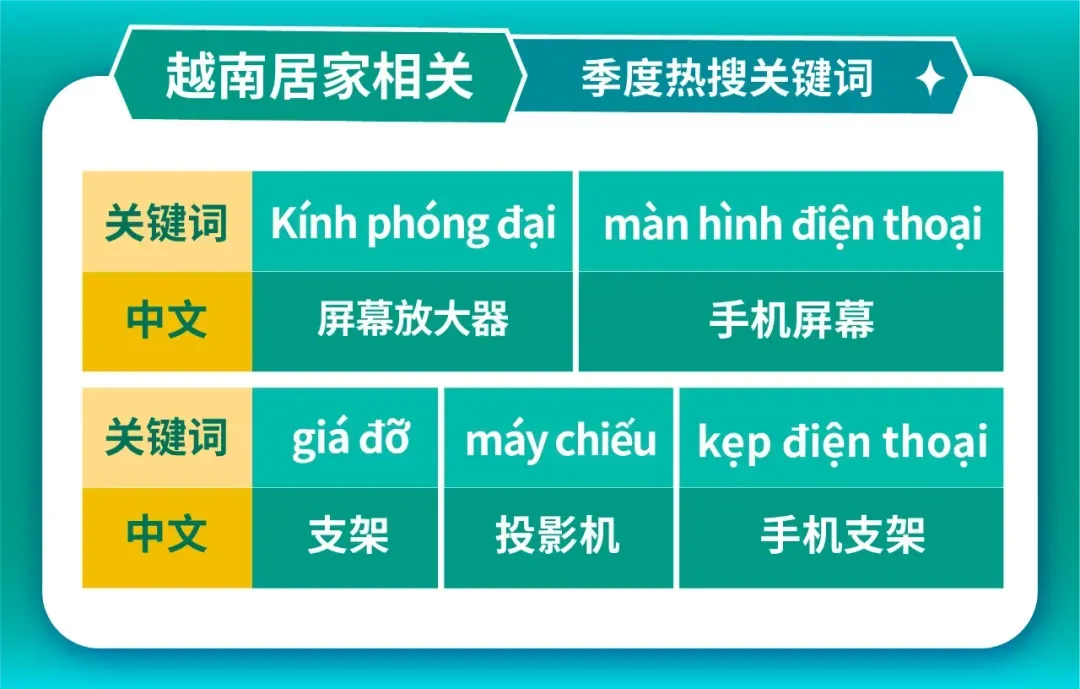 越南居家相关 季度热搜关键词

| 关键词 | Kính phóng đại | màn hình điện thoại |
|---|---|---|
| 中文 | 屏幕放大器 | 手机屏幕 |

| 关键词 | giá đỡ | máy chiếu | kẹp điện thoại |
|---|---|---|---|
| 中文 | 支架 | 投影机 | 手机支架 |